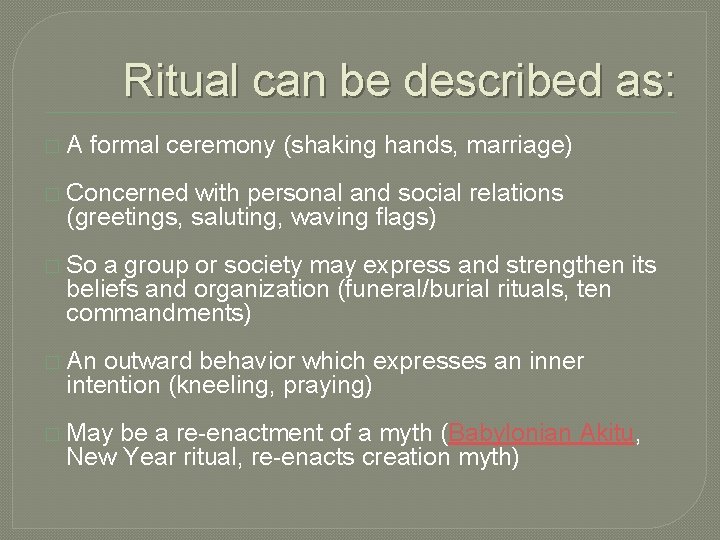 Ritual can be described as:

A formal ceremony (shaking hands, marriage)

Concerned with personal and social relations (greetings, saluting, waving flags)

So a group or society may express and strengthen its beliefs and organization (funeral/burial rituals, ten commandments)

An outward behavior which expresses an inner intention (kneeling, praying)

May be a re-enactment of a myth (Babylonian Akitu, New Year ritual, re-enacts creation myth)